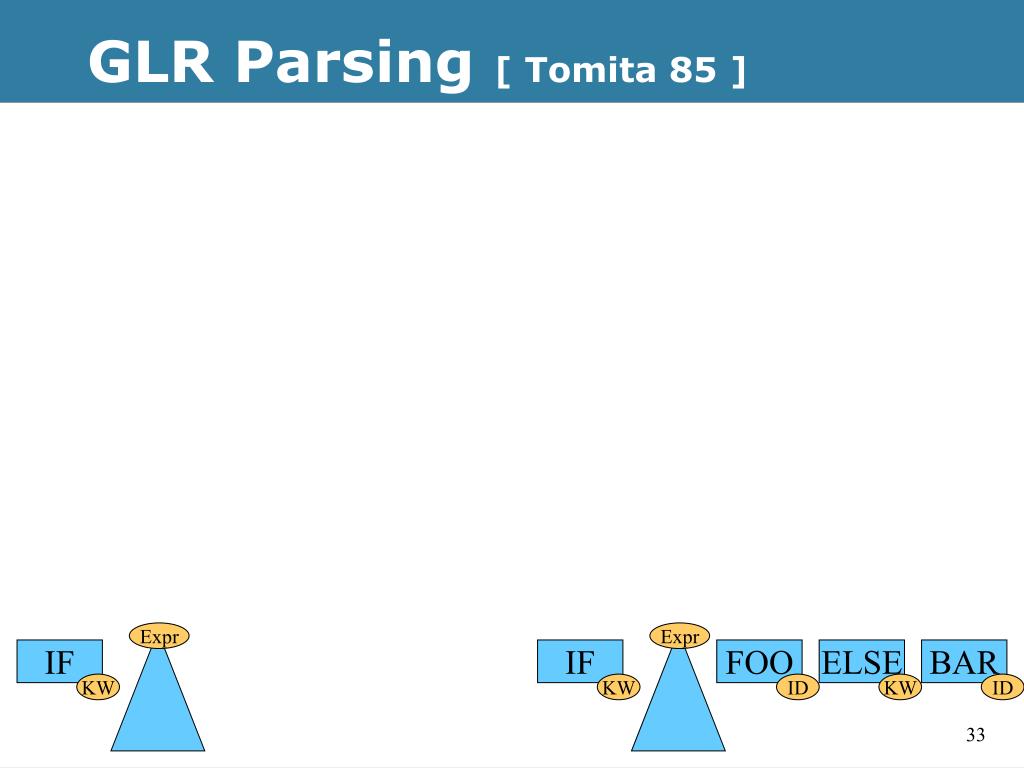 GLR Parsing [ Tomita 85 ]

IF
KW
Expr

IF
KW
Expr
FOO
ID
ELSE
KW
BAR
ID

33